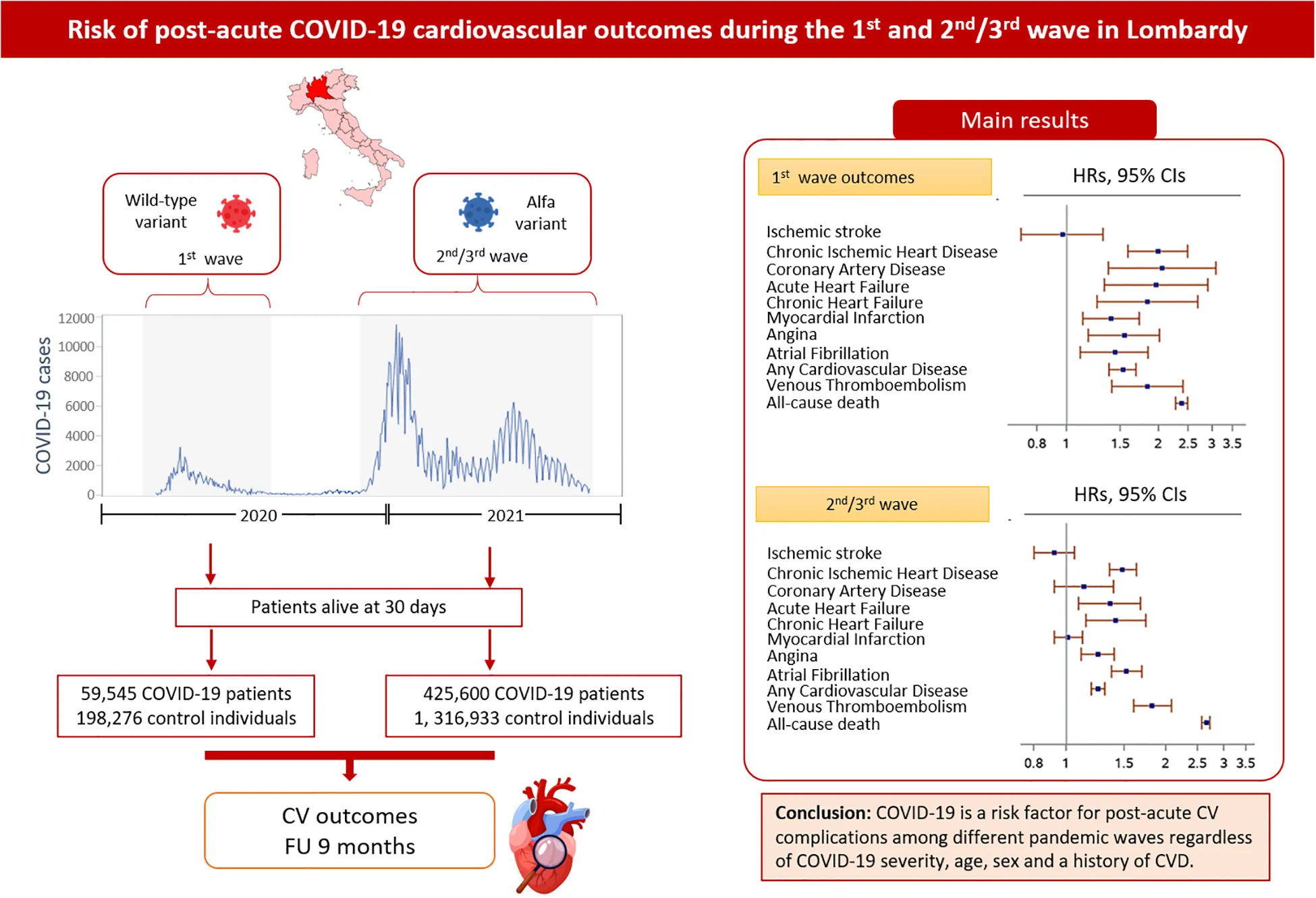 Risk of post-acute COVID-19 cardiovascular outcomes during the 1$^{st}$ and 2$^{nd}$/3$^{rd}$ wave in Lombardy

Wild-type variant

1$^{st}$ wave

Alfa variant

2$^{nd}$/3$^{rd}$ wave

COVID-19 cases

12000
10000
8000
6000
4000
2000
0

2020

2021

Patients alive at 30 days

59,545 COVID-19 patients
198,276 control individuals

425,600 COVID-19 patients
1, 316,933 control individuals

CV outcomes
FU 9 months

Main results

1$^{st}$ wave outcomes

HRs, 95% CIs

Ischemic stroke
Chronic Ischemic Heart Disease
Coronary Artery Disease
Acute Heart Failure
Chronic Heart Failure
Myocardial Infarction
Angina
Atrial Fibrillation
Any Cardiovascular Disease
Venous Thromboembolism
All-cause death

0.8 1 1.5 2 2.5 3 3.5

2$^{nd}$/3$^{rd}$ wave

HRs, 95% CIs

Ischemic stroke
Chronic Ischemic Heart Disease
Coronary Artery Disease
Acute Heart Failure
Chronic Heart Failure
Myocardial Infarction
Angina
Atrial Fibrillation
Any Cardiovascular Disease
Venous Thromboembolism
All-cause death

0.8 1 1.5 2 2.5 3 3.5

Conclusion: COVID-19 is a risk factor for post-acute CV complications among different pandemic waves regardless of COVID-19 severity, age, sex and a history of CVD.